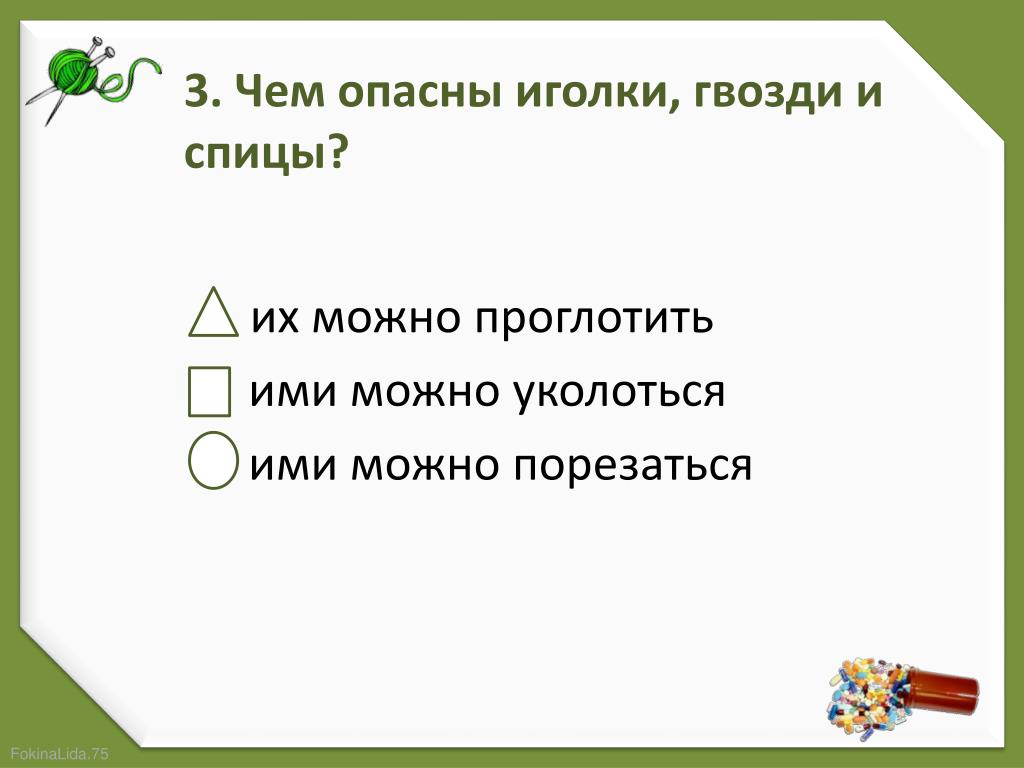 3. Чем опасны иголки, гвозди и спицы?

их можно проглотить

ими можно уколоться

ими можно порезаться

FokinaLida.75